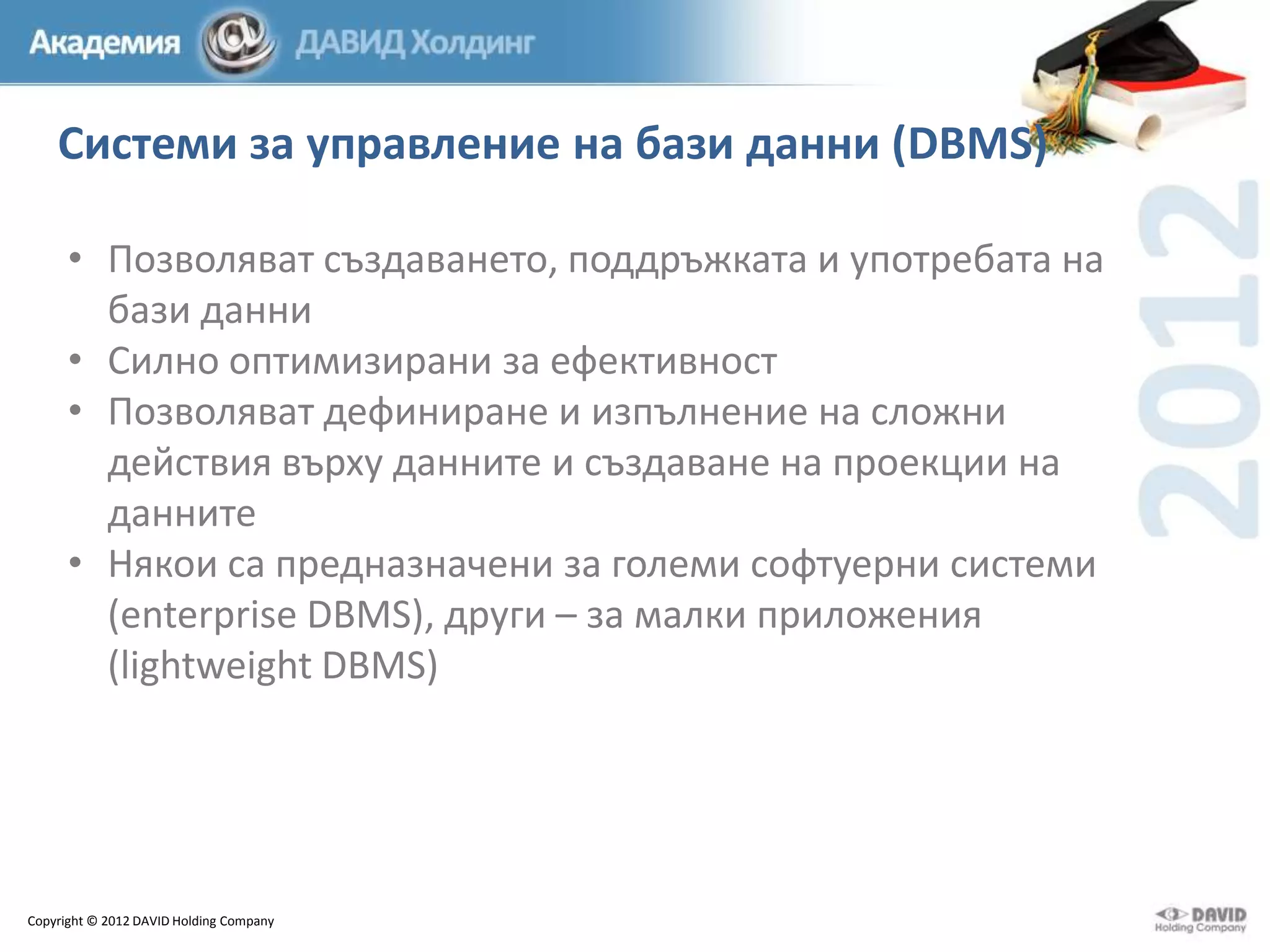 Академия ДАВИД Холдинг

Системи за управление на бази данни (DBMS)

2012

• Позволяват създаването, поддръжката и употребата на бази данни
• Силно оптимизирани за ефективност
• Позволяват дефиниране и изпълнение на сложни действия върху данните и създаване на проекции на данните
• Някои са предназначени за големи софтуерни системи (enterprise DBMS), други – за малки приложения (lightweight DBMS)

Copyright © 2012 DAVID Holding Company

DAVID Holding Company